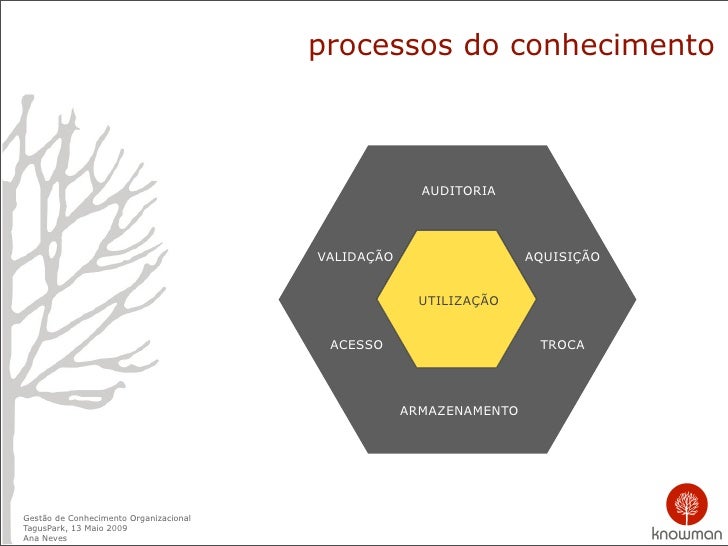 processos do conhecimento

AUDITORIA

VALIDAÇÃO

AQUISIÇÃO

UTILIZAÇÃO

ACESSO

TROCA

ARMAZENAMENTO

Gestão de Conhecimento Organizacional
TagusPark, 13 Maio 2009
Ana Neves

knowman